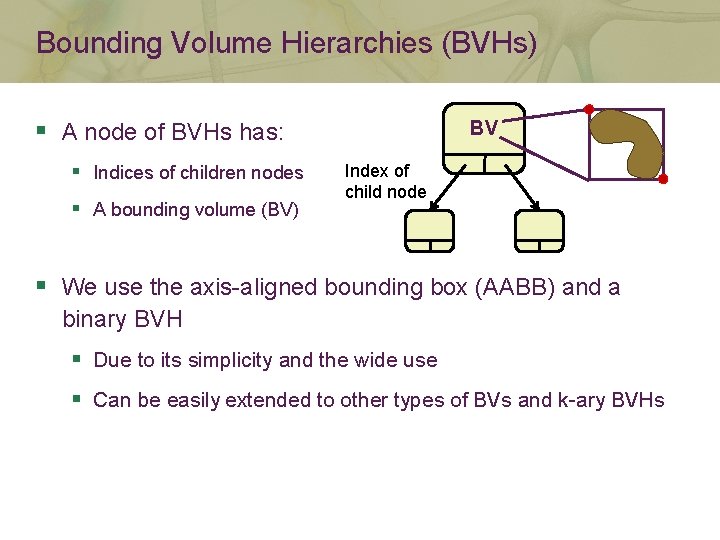 Bounding Volume Hierarchies (BVHs)

▪ A node of BVHs has:
▪ Indices of children nodes
▪ A bounding volume (BV)

BV

Index of child node

▪ We use the axis-aligned bounding box (AABB) and a binary BVH
▪ Due to its simplicity and the wide use
▪ Can be easily extended to other types of BVs and k-ary BVHs